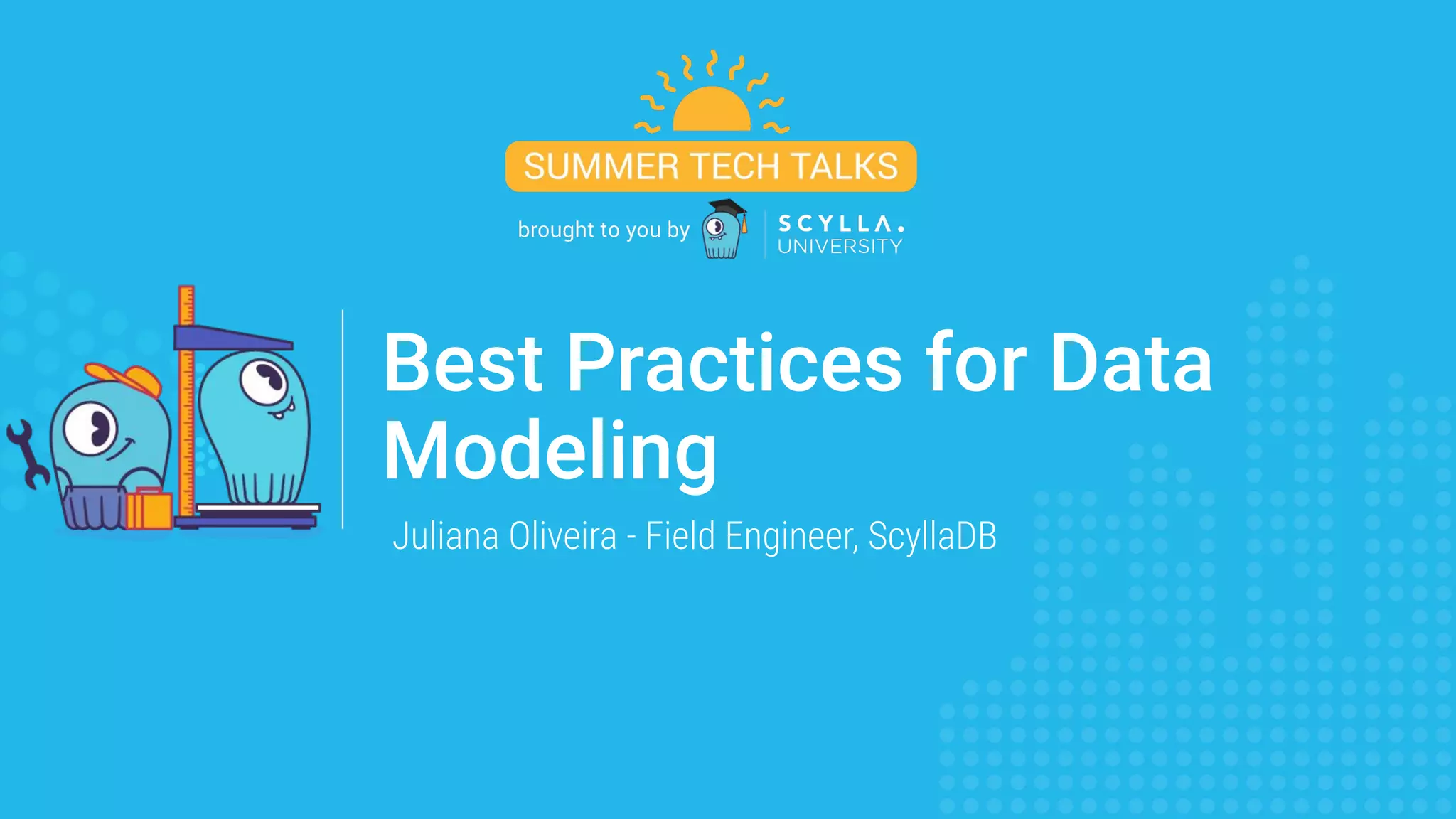 SUMMER TECH TALKS

brought to you by SCYLLA. UNIVERSITY

Best Practices for Data Modeling

Juliana Oliveira - Field Engineer, ScyllaDB